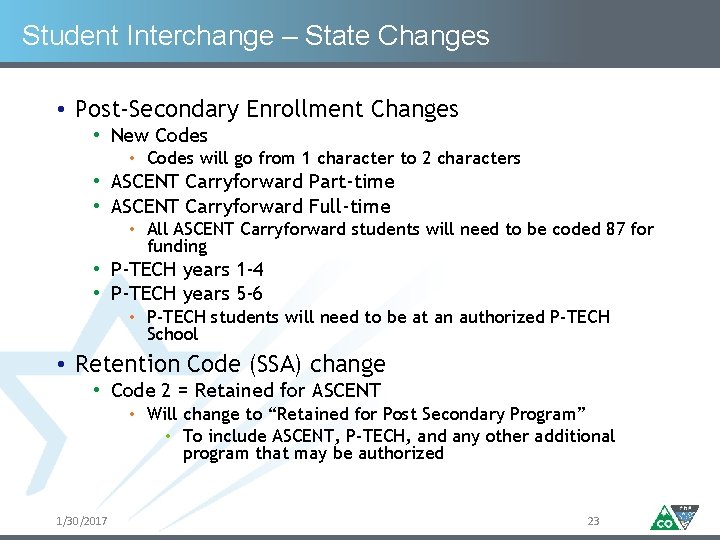 Student Interchange – State Changes

• Post-Secondary Enrollment Changes
• New Codes
• Codes will go from 1 character to 2 characters
• ASCENT Carryforward Part-time
• ASCENT Carryforward Full-time
• All ASCENT Carryforward students will need to be coded 87 for funding
• P-TECH years 1-4
• P-TECH years 5-6
• P-TECH students will need to be at an authorized P-TECH School

• Retention Code (SSA) change
• Code 2 = Retained for ASCENT
• Will change to "Retained for Post Secondary Program"
• To include ASCENT, P-TECH, and any other additional program that may be authorized

1/30/2017

23

CO